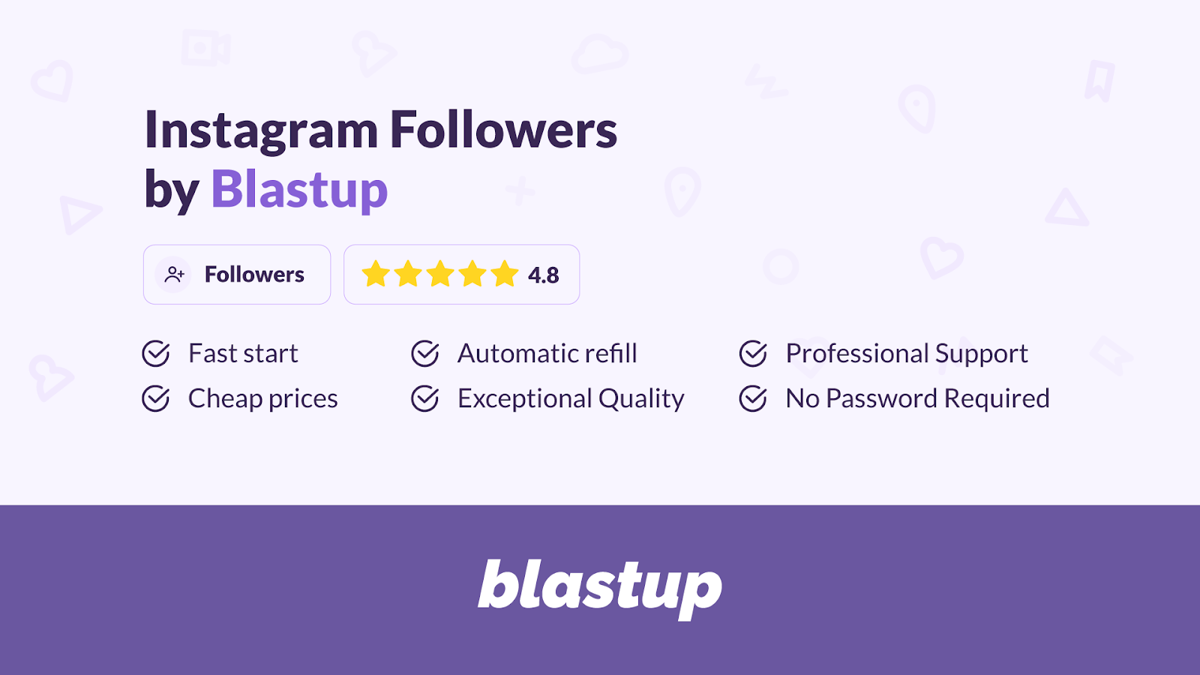 Instagram Followers by Blastup

Followers

4.8

Fast start
Cheap prices

Automatic refill
Exceptional Quality

Professional Support
No Password Required

blastup